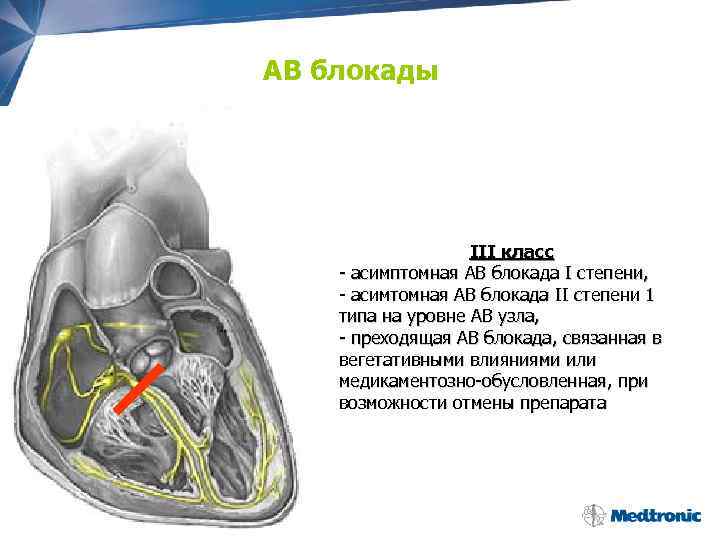 АВ блокады

III класс
- асимптомная АВ блокада I степени,
- асимтомная АВ блокада II степени 1 типа на уровне АВ узла,
- преходящая АВ блокада, связанная в вегетативными влияниями или медикаментозно-обусловленная, при возможности отмены препарата

Medtronic